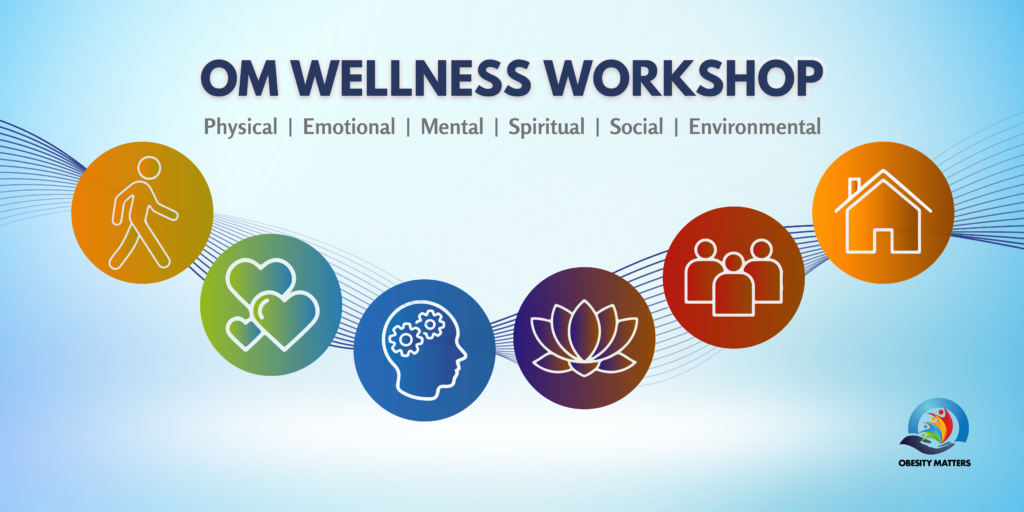 OM WELLNESS WORKSHOP

Physical | Emotional | Mental | Spiritual | Social | Environmental

OBESITY MATTERS